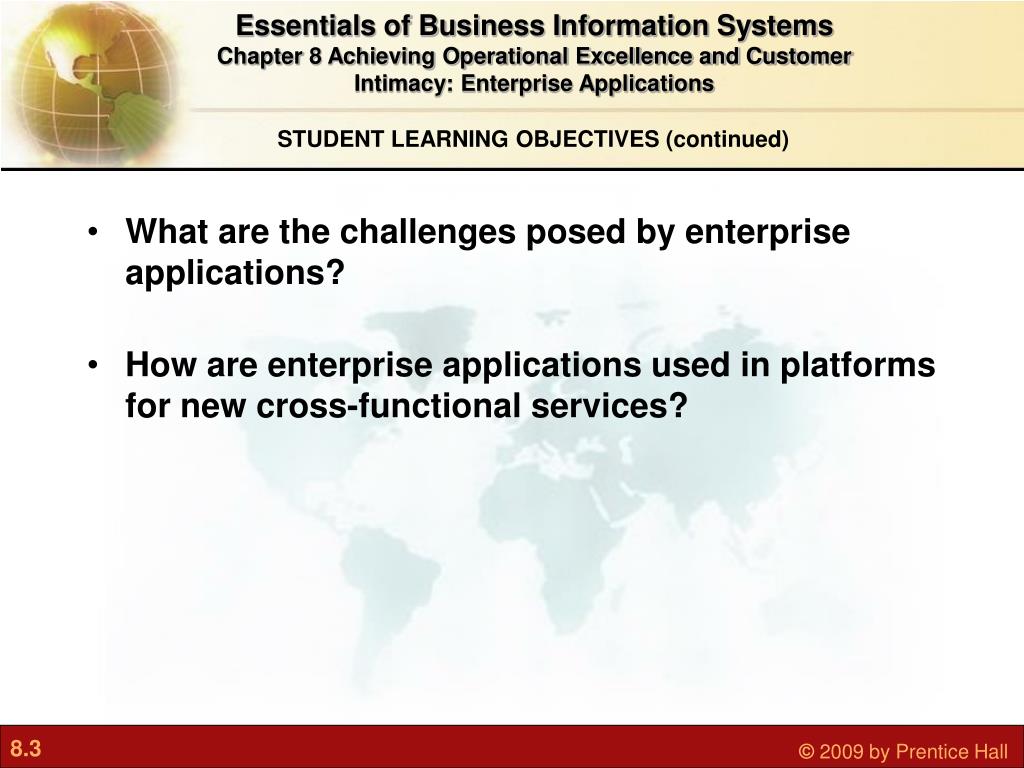 Essentials of Business Information Systems
Chapter 8 Achieving Operational Excellence and Customer Intimacy: Enterprise Applications

STUDENT LEARNING OBJECTIVES (continued)

• What are the challenges posed by enterprise applications?

• How are enterprise applications used in platforms for new cross-functional services?

8.3

© 2009 by Prentice Hall